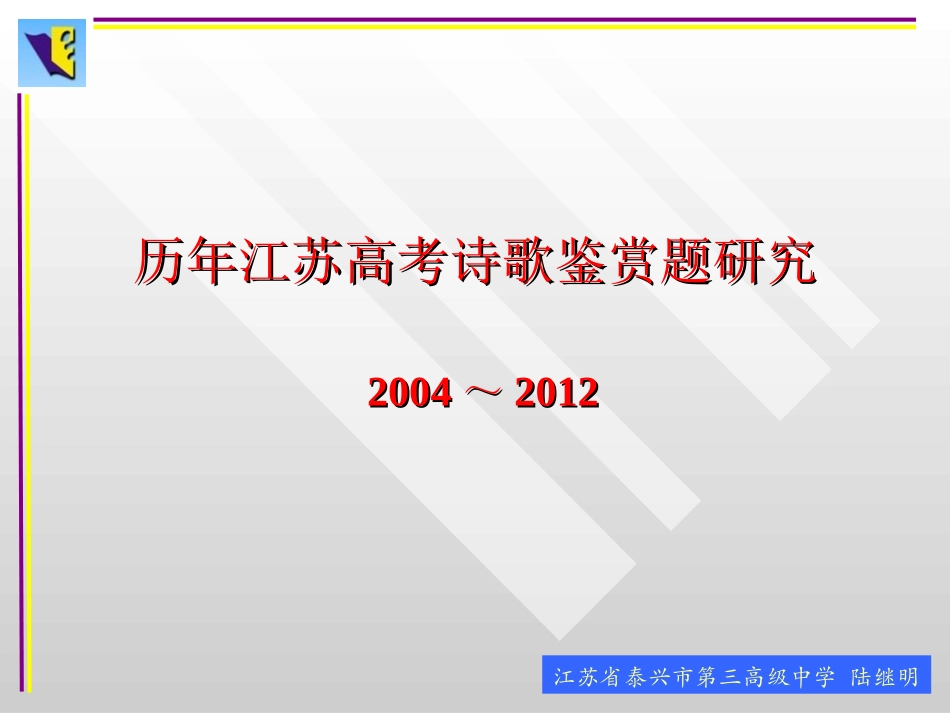 历年江苏高考诗歌鉴赏题研究

2004 ～ 2012

江苏省泰兴市第三高级中学 陆继明